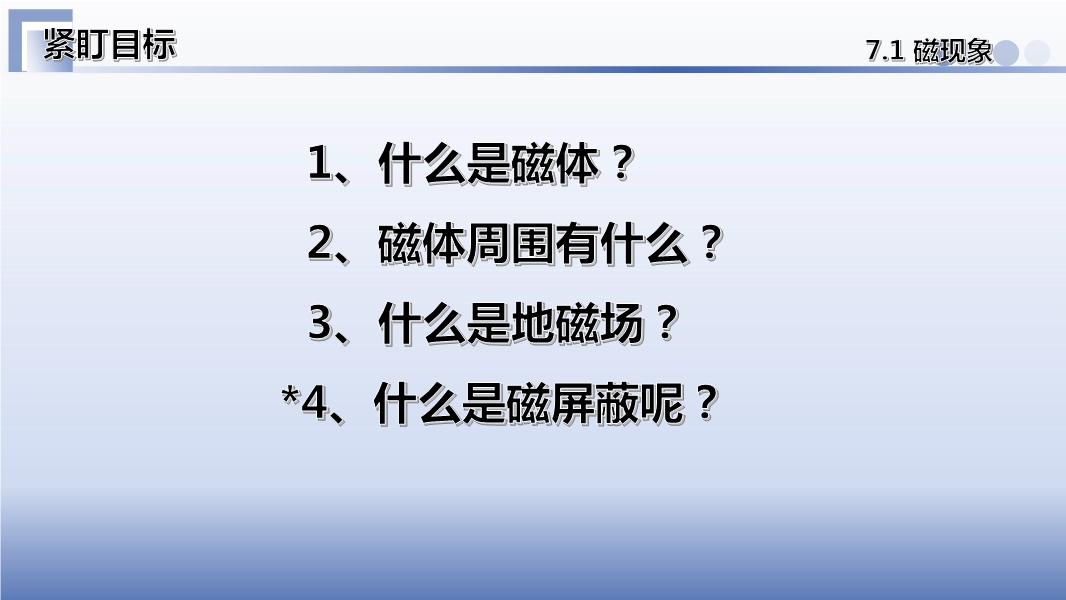 紧盯目标

7.1 磁现象

1、什么是磁体？

2、磁体周围有什么？

3、什么是地磁场？

*4、什么是磁屏蔽呢？